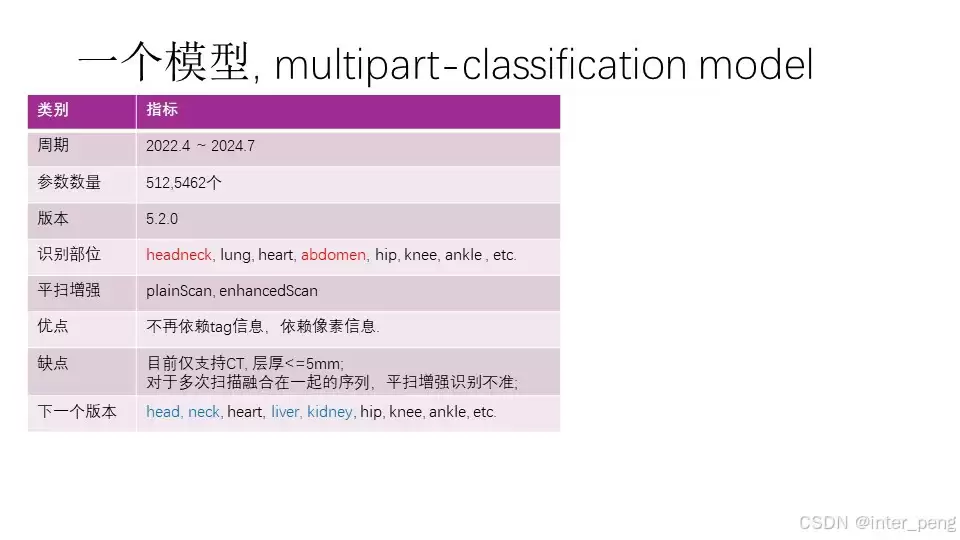 一个模型, multipart-classification model

| 类别 | 指标 |
|---|---|
| 周期 | 2022.4 ~ 2024.7 |
| 参数数量 | 512,5462个 |
| 版本 | 5.2.0 |
| 识别部位 | headneck, lung, heart, abdomen, hip, knee, ankle , etc. |
| 平扫增强 | plainScan, enhancedScan |
| 优点 | 不再依赖tag信息，依赖像素信息. |
| 缺点 | 目前仅支持CT, 层厚<=5mm; 对于多次扫描融合在一起的序列，平扫增强识别不准; |
| 下一个版本 | head, neck, heart, liver, kidney, hip, knee, ankle, etc. |

CSDN @inter_peng